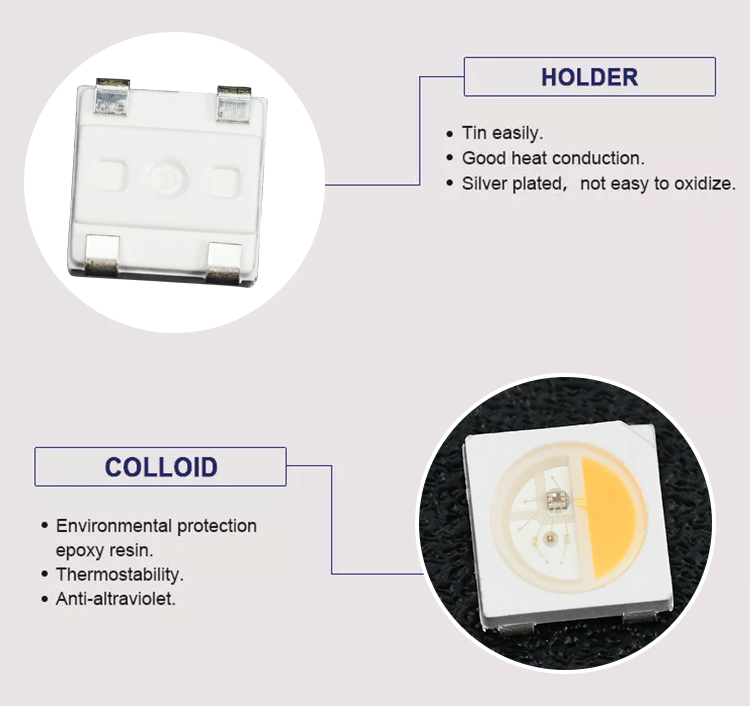 HOLDER

• Tin easily.
• Good heat conduction.
• Silver plated， not easy to oxidize.

COLLOID

• Environmental protection epoxy resin.
• Thermostability.
• Anti-altraviolet.